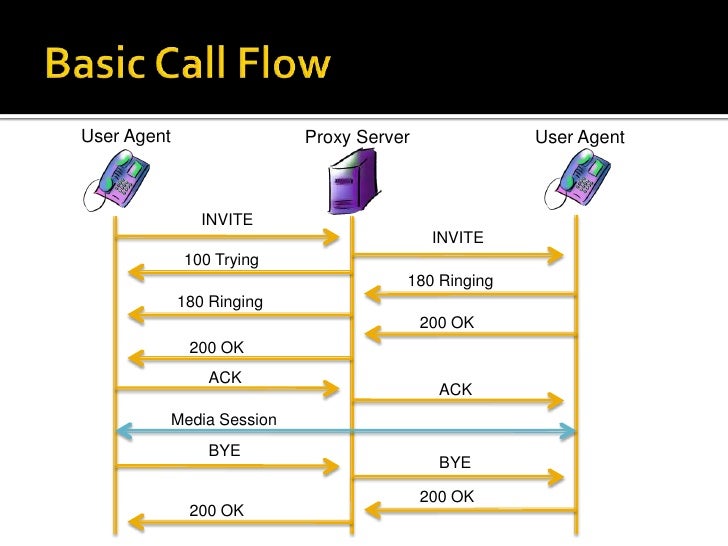 Basic Call Flow

User Agent

Proxy Server

User Agent

INVITE

INVITE

100 Trying

180 Ringing

180 Ringing

200 OK

200 OK

ACK

ACK

Media Session

BYE

BYE

200 OK

200 OK